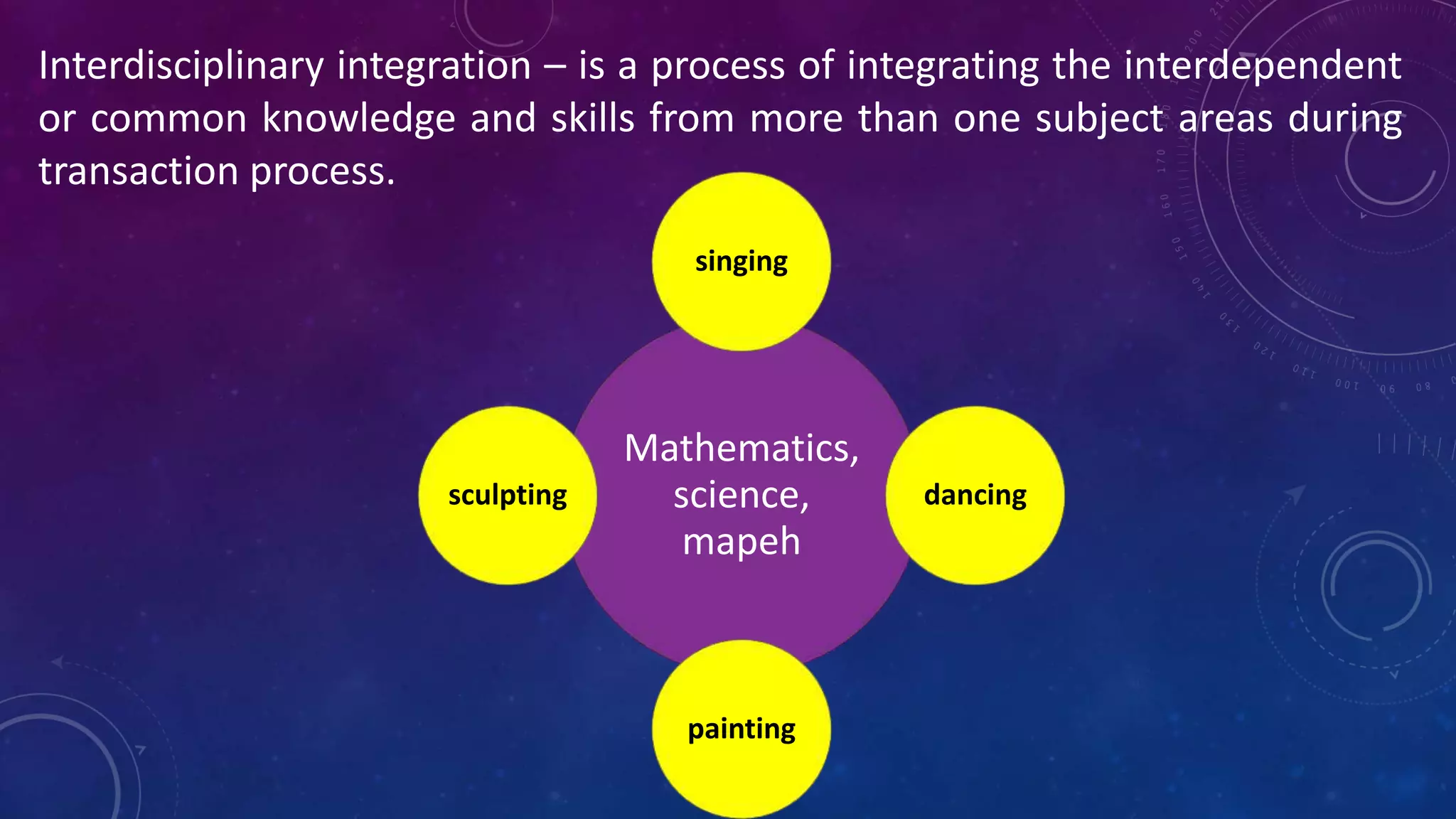 Interdisciplinary integration – is a process of integrating the interdependent or common knowledge and skills from more than one subject areas during transaction process.

singing

sculpting

Mathematics, science, mapeh

dancing

painting